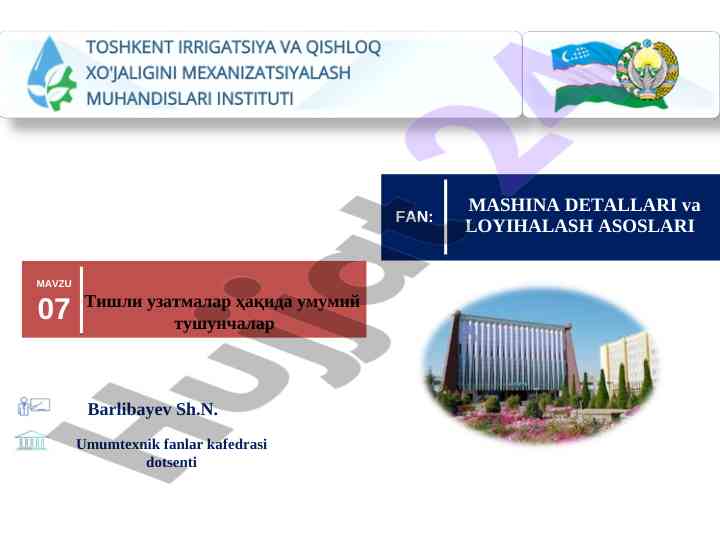 TOSHKENT IRRIGATSIYA VA QISHLOQ XO'JALIGINI MEXANIZATSIYALASH MUHANDISLARI INSTITUTI

FAN:

MASHINA DETALLARI va LOYIHALASH ASOSLARI

MAVZU
07

Тишли узатмалар ҳақида умумий тушунчалар

Barlibayev Sh.N.

Umumtexnik fanlar kafedrasi dotsenti

Hujjat 24